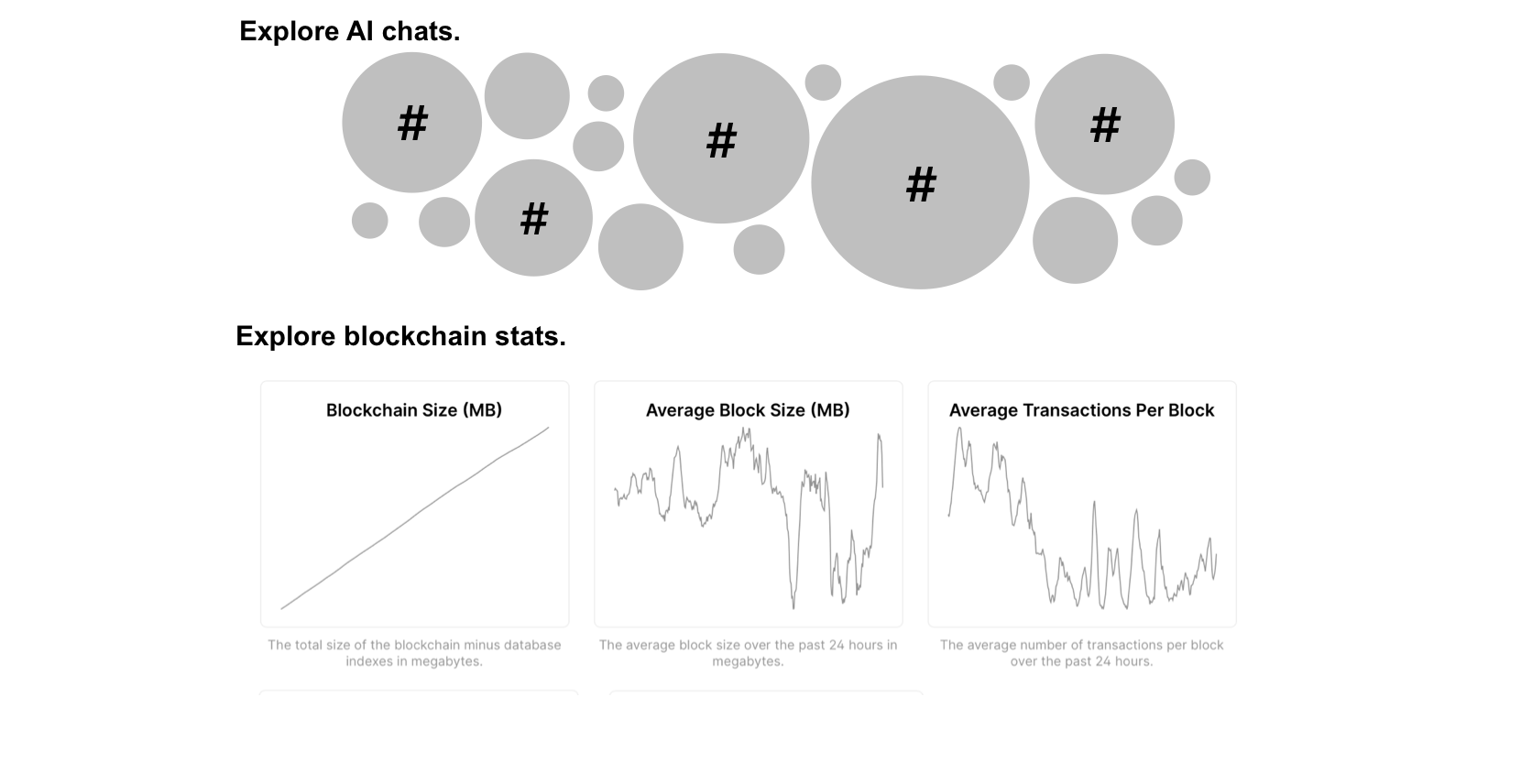 Explore AI chats.

#

#

#

#

#

Explore blockchain stats.

Blockchain Size (MB)

The total size of the blockchain minus database indexes in megabytes.

Average Block Size (MB)

The average block size over the past 24 hours in megabytes.

Average Transactions Per Block

The average number of transactions per block over the past 24 hours.